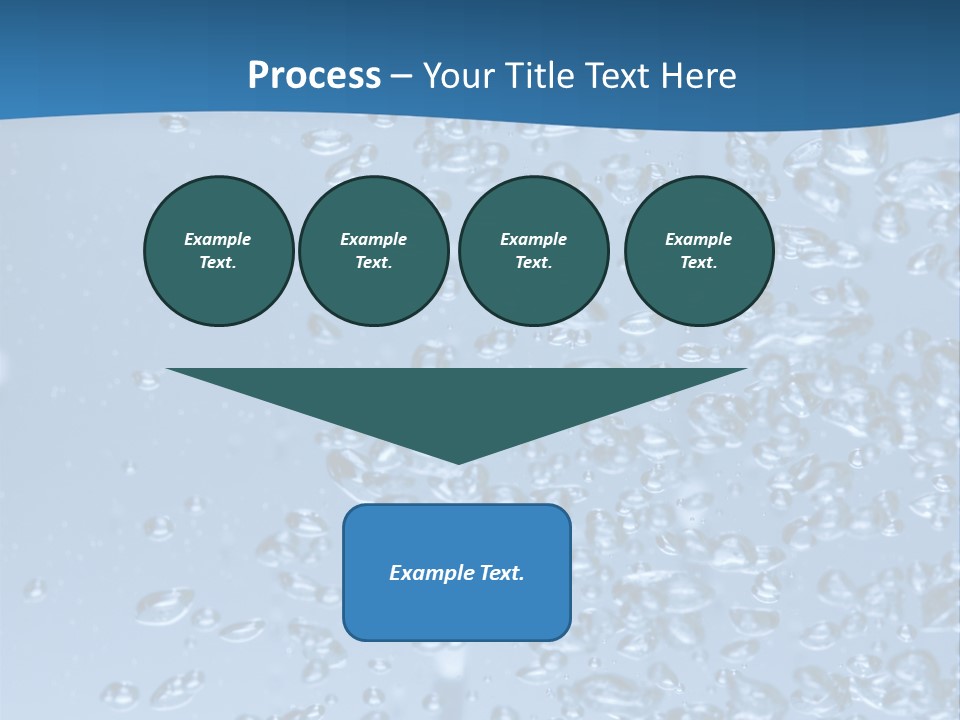 Process – Your Title Text Here

Example Text.

Example Text.

Example Text.

Example Text.

Example Text.